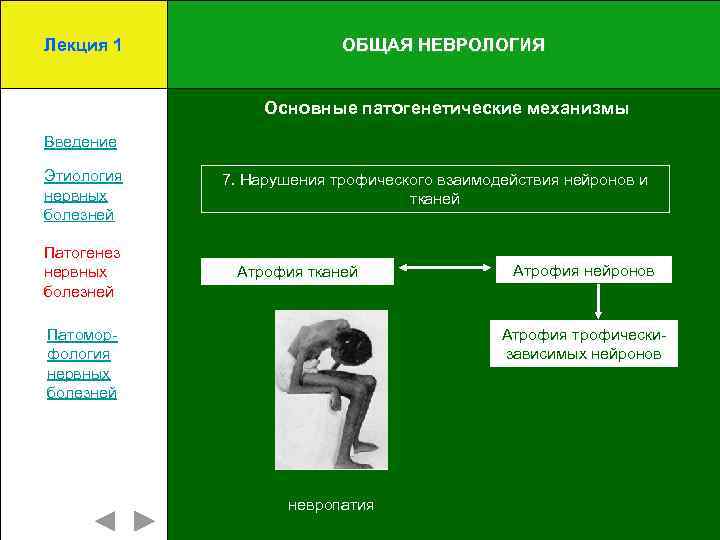 Лекция 1

ОБЩАЯ НЕВРОЛОГИЯ

Введение

Этиология нервных болезней

Патогенез нервных болезней

Патоморфология нервных болезней

Основные патогенетические механизмы

7. Нарушения трофического взаимодействия нейронов и тканей

Атрофия тканей

Атрофия нейронов

Атрофия трофически-зависимых нейронов

невропатия